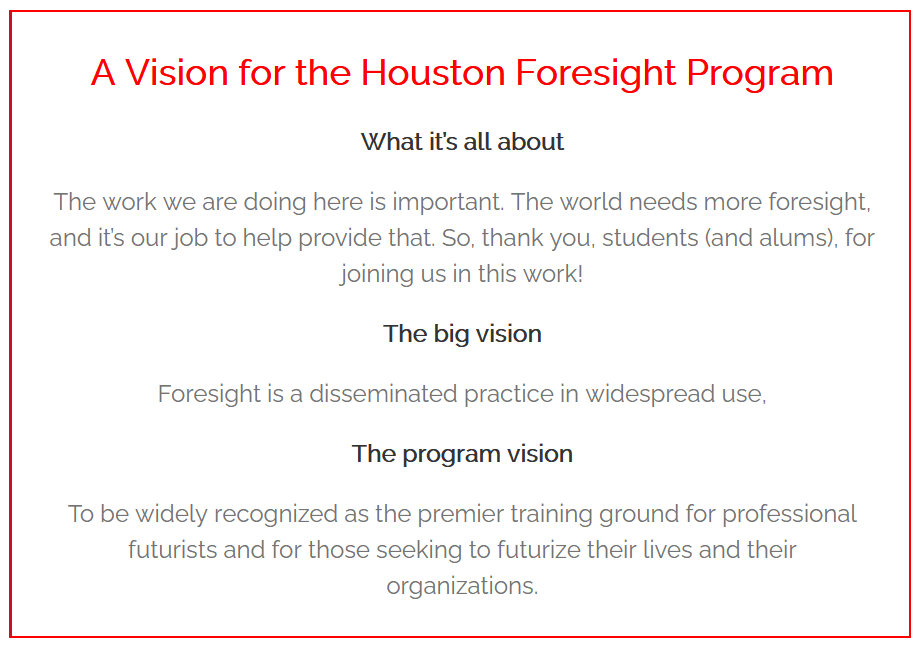 A Vision for the Houston Foresight Program

What it's all about

The work we are doing here is important. The world needs more foresight, and it's our job to help provide that. So, thank you, students (and alums), for joining us in this work!

The big vision

Foresight is a disseminated practice in widespread use,

The program vision

To be widely recognized as the premier training ground for professional futurists and for those seeking to futurize their lives and their organizations.